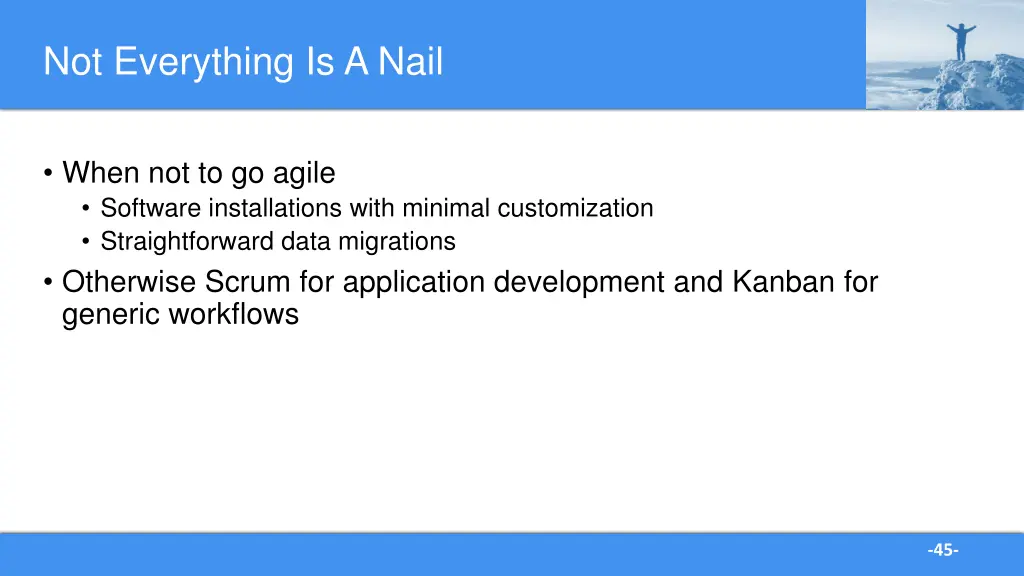 Not Everything Is A Nail

• When not to go agile
  • Software installations with minimal customization
  • Straightforward data migrations
• Otherwise Scrum for application development and Kanban for generic workflows

-45-